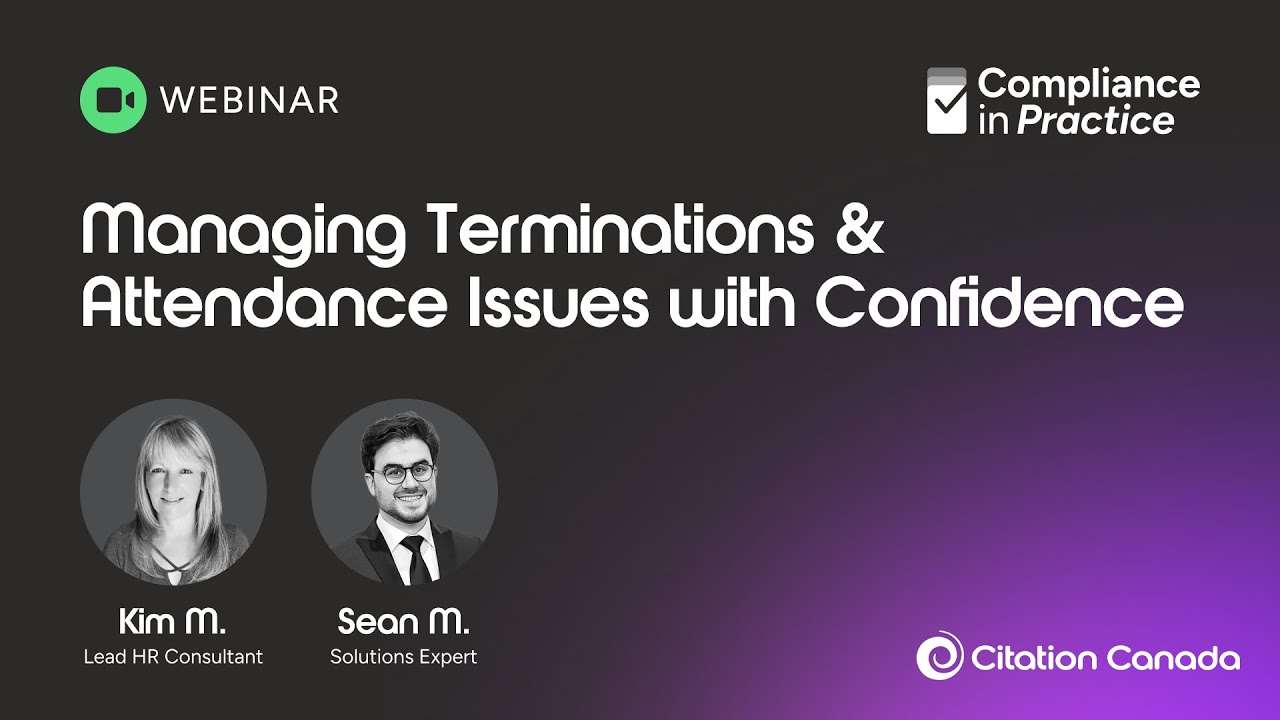 WEBINAR

Compliance in Practice

Managing Terminations & Attendance Issues with Confidence

Kim M.
Lead HR Consultant

Sean M.
Solutions Expert

Citation Canada